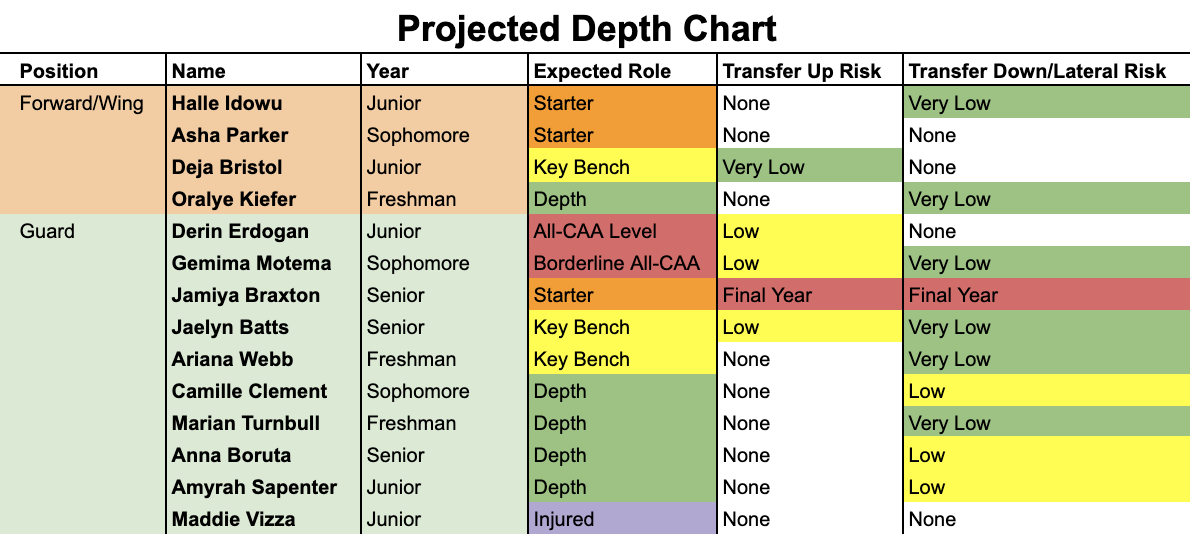 Projected Depth Chart

| Position | Name | Year | Expected Role | Transfer Up Risk | Transfer Down/Lateral Risk |
|---|---|---|---|---|---|
| Forward/Wing | Halle Idowu | Junior | Starter | None | Very Low |
| | Asha Parker | Sophomore | Starter | None | None |
| | Deja Bristol | Junior | Key Bench | Very Low | None |
| | Oralye Kiefer | Freshman | Depth | None | Very Low |
| Guard | Derin Erdogan | Junior | All-CAA Level | Low | None |
| | Gemima Motema | Sophomore | Borderline All-CAA | Low | Very Low |
| | Jamiya Braxton | Senior | Starter | Final Year | Final Year |
| | Jaelyn Batts | Senior | Key Bench | Low | Very Low |
| | Ariana Webb | Freshman | Key Bench | None | Very Low |
| | Camille Clement | Sophomore | Depth | None | Low |
| | Marian Turnbull | Freshman | Depth | None | Very Low |
| | Anna Boruta | Senior | Depth | None | Low |
| | Amyrah Sapenter | Junior | Depth | None | Low |
| | Maddie Vizza | Junior | Injured | None | None |